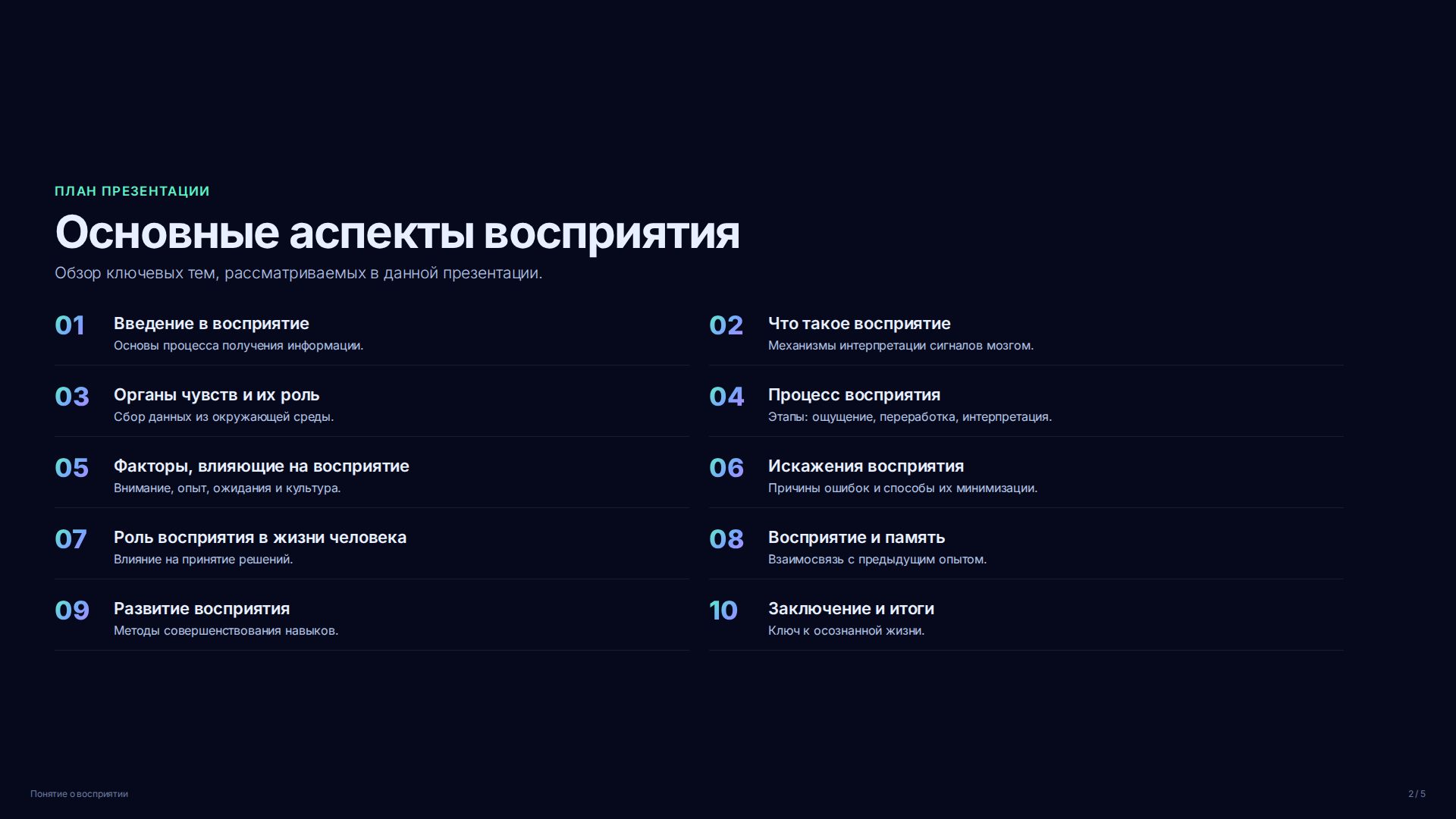 ПЛАН ПРЕЗЕНТАЦИИ

Основные аспекты восприятия

Обзор ключевых тем, рассматриваемых в данной презентации.

01 Введение в восприятие
Основы процесса получения информации.

02 Что такое восприятие
Механизмы интерпретации сигналов мозгом.

03 Органы чувств и их роль
Сбор данных из окружающей среды.

04 Процесс восприятия
Этапы: ощущение, переработка, интерпретация.

05 Факторы, влияющие на восприятие
Внимание, опыт, ожидания и культура.

06 Искажения восприятия
Причины ошибок и способы их минимизации.

07 Роль восприятия в жизни человека
Влияние на принятие решений.

08 Восприятие и память
Взаимосвязь с предыдущим опытом.

09 Развитие восприятия
Методы совершенствования навыков.

10 Заключение и итоги
Ключ к осознанной жизни.

Понятие о восприятии

2 / 5